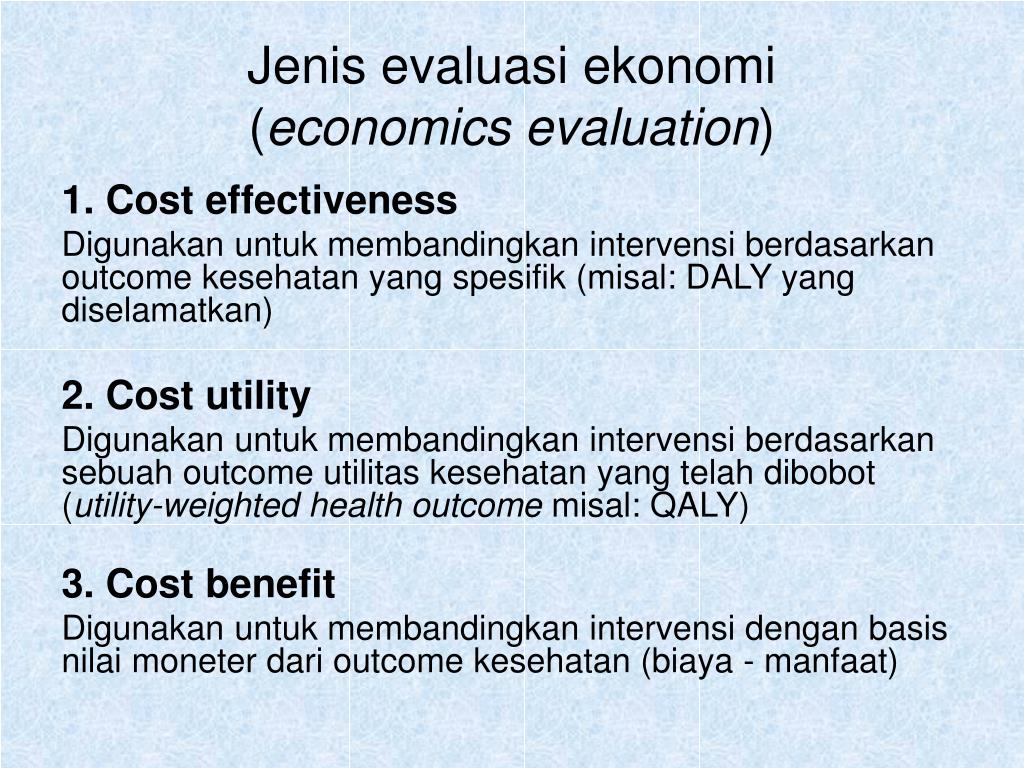 Jenis evaluasi ekonomi
(economics evaluation)

1. Cost effectiveness

Digunakan untuk membandingkan intervensi berdasarkan outcome kesehatan yang spesifik (misal: DALY yang diselamatkan)

2. Cost utility

Digunakan untuk membandingkan intervensi berdasarkan sebuah outcome utilitas kesehatan yang telah dibobot (utility-weighted health outcome misal: QALY)

3. Cost benefit

Digunakan untuk membandingkan intervensi dengan basis nilai moneter dari outcome kesehatan (biaya - manfaat)